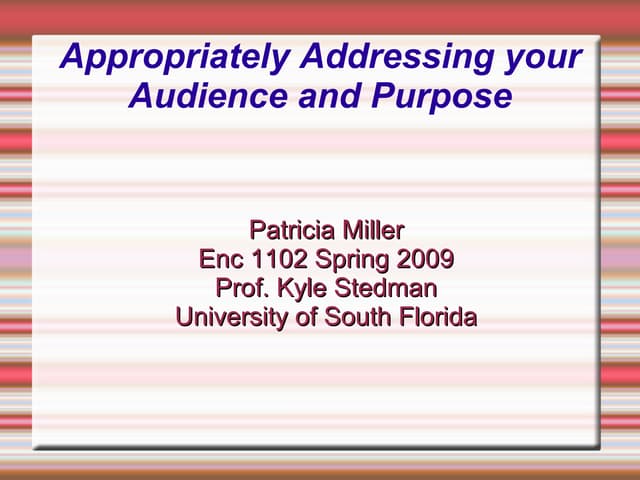 Appropriately Addressing your Audience and Purpose

Patricia Miller
Enc 1102 Spring 2009
Prof. Kyle Stedman
University of South Florida